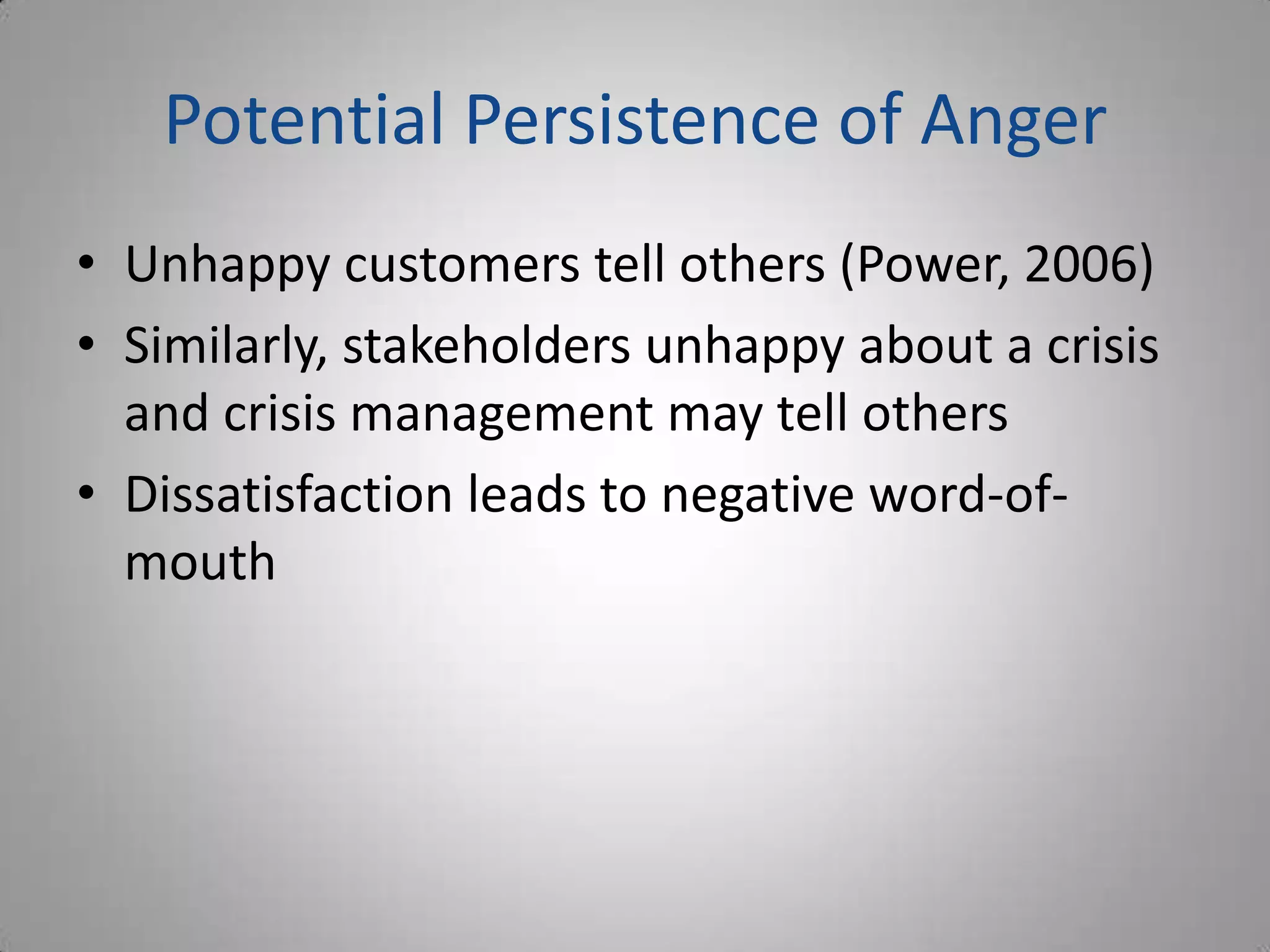 Potential Persistence of Anger

• Unhappy customers tell others (Power, 2006)
• Similarly, stakeholders unhappy about a crisis and crisis management may tell others
• Dissatisfaction leads to negative word-of-mouth